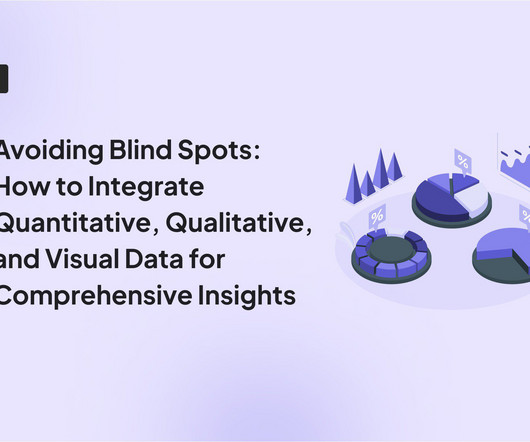 Avoiding Blind Spots: How to Integrate Quantitative, Qualitative, and Visual Data for Comprehensive Insights

%

%

%